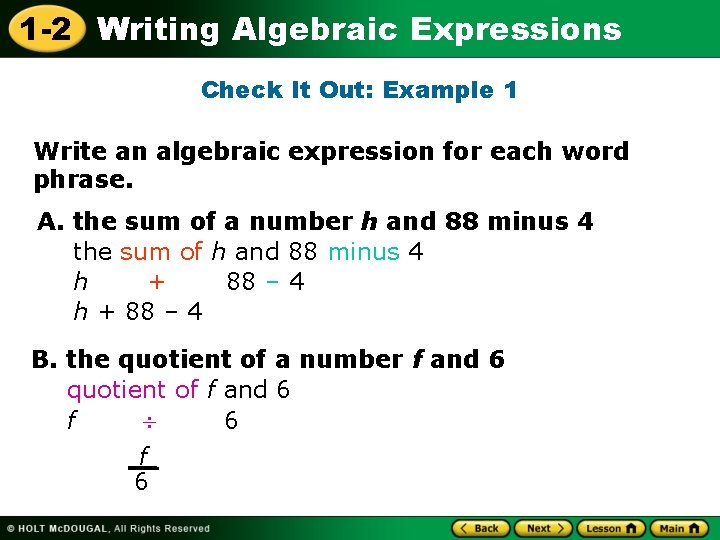 1-2 Writing Algebraic Expressions

Check It Out: Example 1

Write an algebraic expression for each word phrase.

A. the sum of a number $h$ and 88 minus 4

the sum of $h$ and 88 minus 4

$h$ + 88 – 4

$h + 88 - 4$

B. the quotient of a number $f$ and 6

quotient of $f$ and 6

$f$ ÷ 6

$\frac{f}{6}$

© HOLT McDOUGAL, All Rights Reserved

Back Next Lesson Main